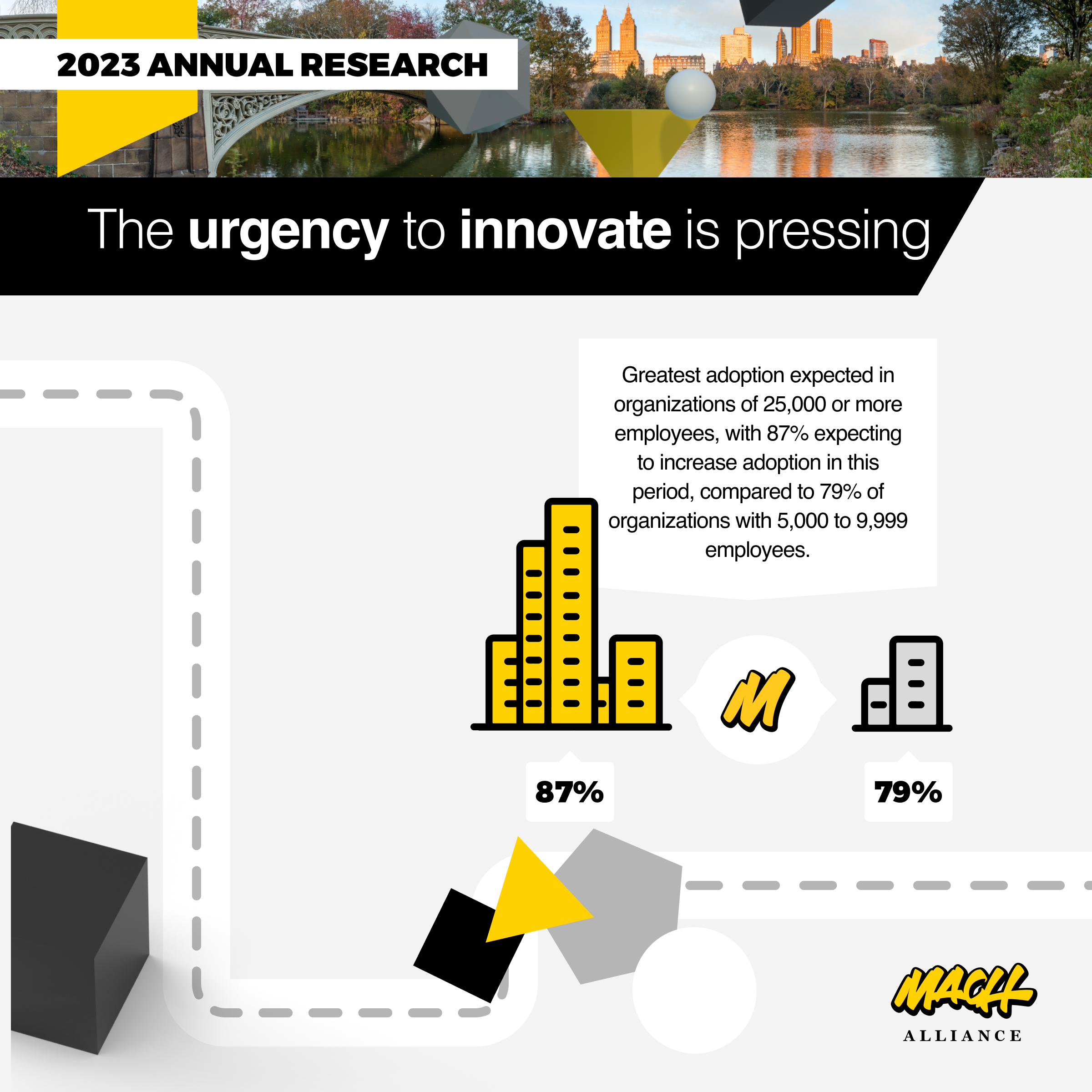 2023 ANNUAL RESEARCH

The urgency to innovate is pressing

Greatest adoption expected in organizations of 25,000 or more employees, with 87% expecting to increase adoption in this period, compared to 79% of organizations with 5,000 to 9,999 employees.

M

87%

79%

MACH
ALLIANCE